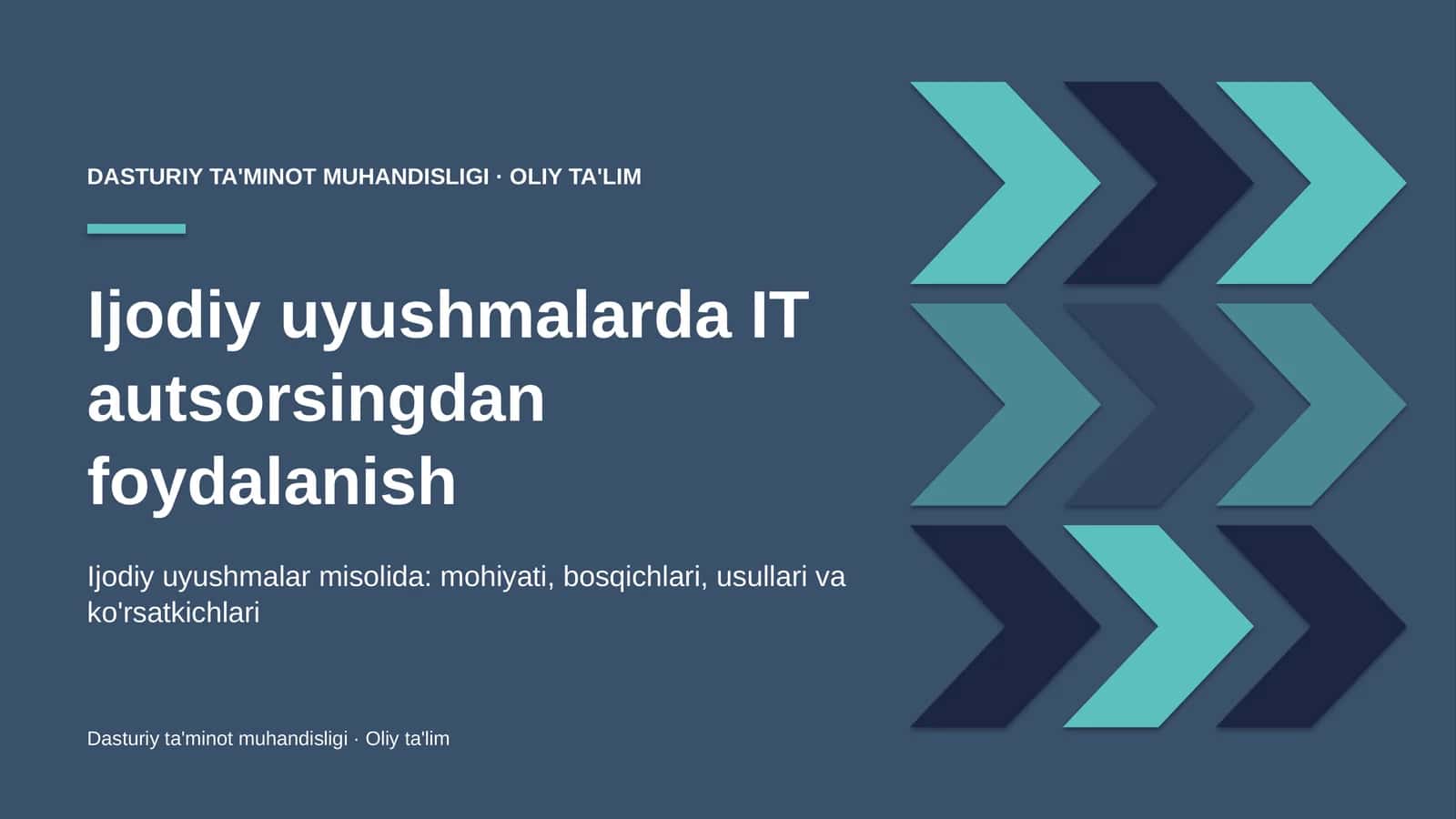 DASTURIY TA'MINOT MUHANDISLIGI · OLIY TA'LIM

Ijodiy uyushmalarda IT autsorsingdan foydalanish

Ijodiy uyushmalar misolida: mohiyati, bosqichlari, usullari va ko'rsatkichlari

Dasturiy ta'minot muhandisligi · Oliy ta'lim